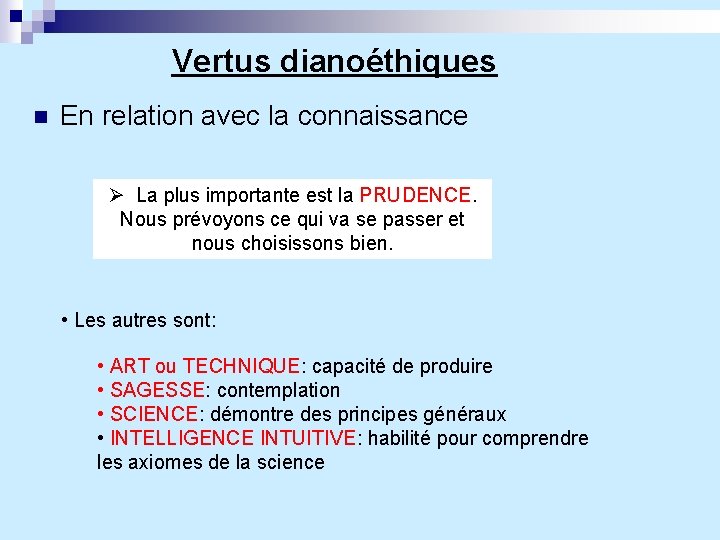 Vertus dianoéthiques

■ En relation avec la connaissance

➢ La plus importante est la PRUDENCE. Nous prévoyons ce qui va se passer et nous choisissons bien.

• Les autres sont:

• ART ou TECHNIQUE: capacité de produire
• SAGESSE: contemplation
• SCIENCE: démontre des principes généraux
• INTELLIGENCE INTUITIVE: habilité pour comprendre les axiomes de la science